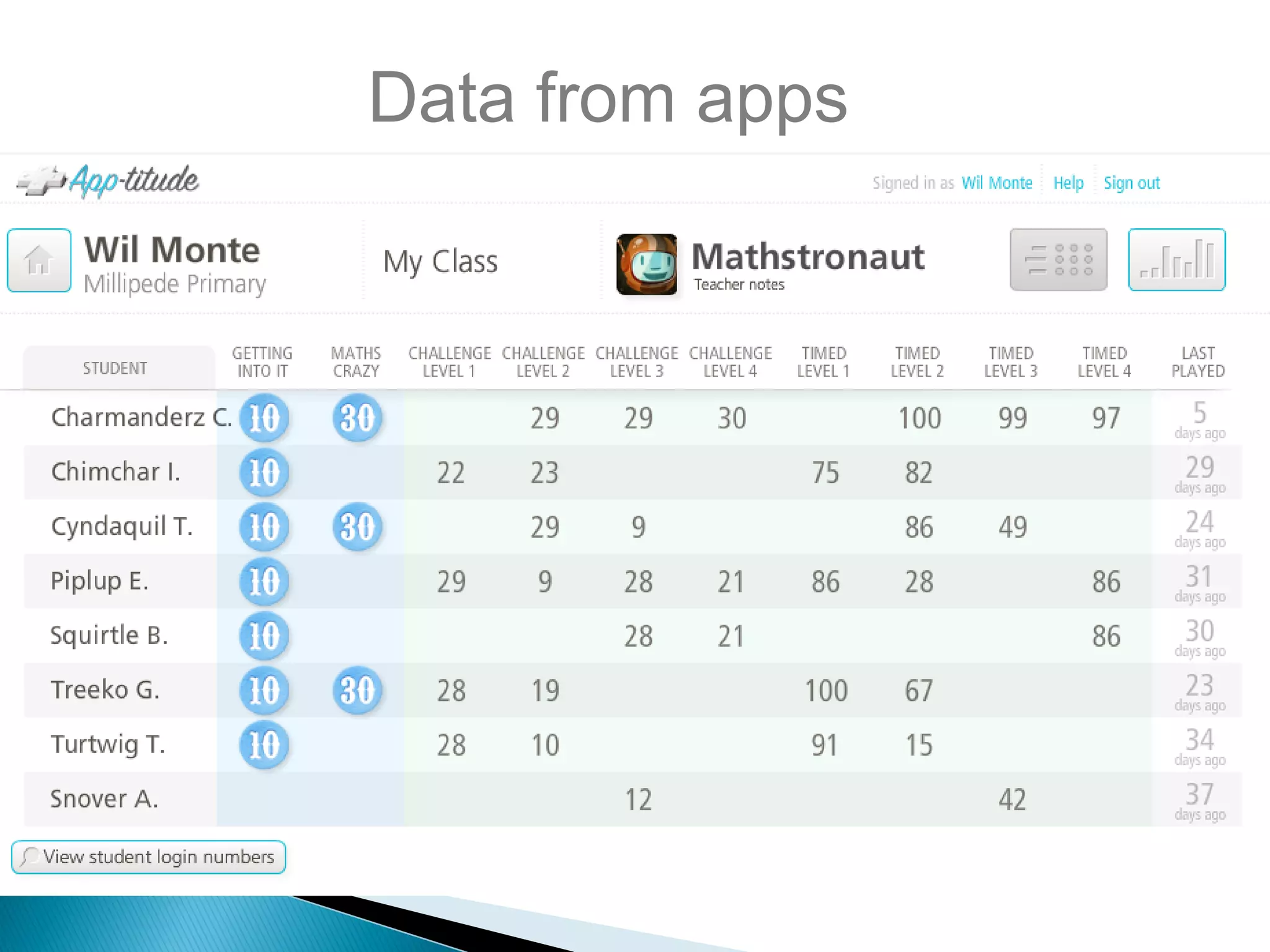 Data from apps

App-titude

Signed in as Wil Monte Help Sign out

Wil Monte
Millipede Primary

My Class

Mathstronaut
Teacher notes

| STUDENT | GETTING INTO IT | MATHS CRAZY | CHALLENGE LEVEL 1 | CHALLENGE LEVEL 2 | CHALLENGE LEVEL 3 | CHALLENGE LEVEL 4 | TIMED LEVEL 1 | TIMED LEVEL 2 | TIMED LEVEL 3 | TIMED LEVEL 4 | LAST PLAYED |
|---|---|---|---|---|---|---|---|---|---|---|---|
| Charmanderz C. | 10 | 30 | | 29 | 29 | 30 | | 100 | 99 | 97 | 5 days ago |
| Chimchar I. | 10 | | 22 | 23 | | | 75 | 82 | | | 29 days ago |
| Cyndaquil T. | 10 | 30 | | 29 | 9 | | | 86 | 49 | | 24 days ago |
| Piplup E. | 10 | | 29 | 9 | 28 | 21 | 86 | 28 | | 86 | 31 days ago |
| Squirtle B. | 10 | | | | 28 | 21 | | | | 86 | 30 days ago |
| Treeko G. | 10 | 30 | 28 | 19 | | | 100 | 67 | | | 23 days ago |
| Turtwig T. | 10 | | 28 | 10 | | | 91 | 15 | | | 34 days ago |
| Snover A. | | | | | 12 | | | | 42 | | 37 days ago |

View student login numbers